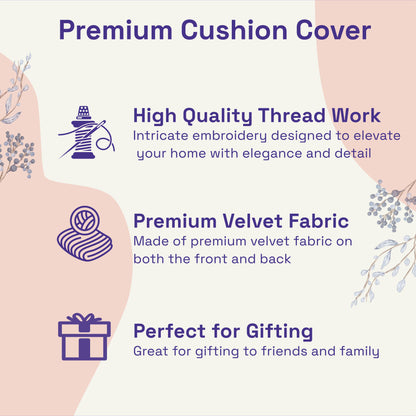 Premium Cushion Cover

High Quality Thread Work
Intricate embroidery designed to elevate your home with elegance and detail

Premium Velvet Fabric
Made of premium velvet fabric on both the front and back

Perfect for Gifting
Great for gifting to friends and family